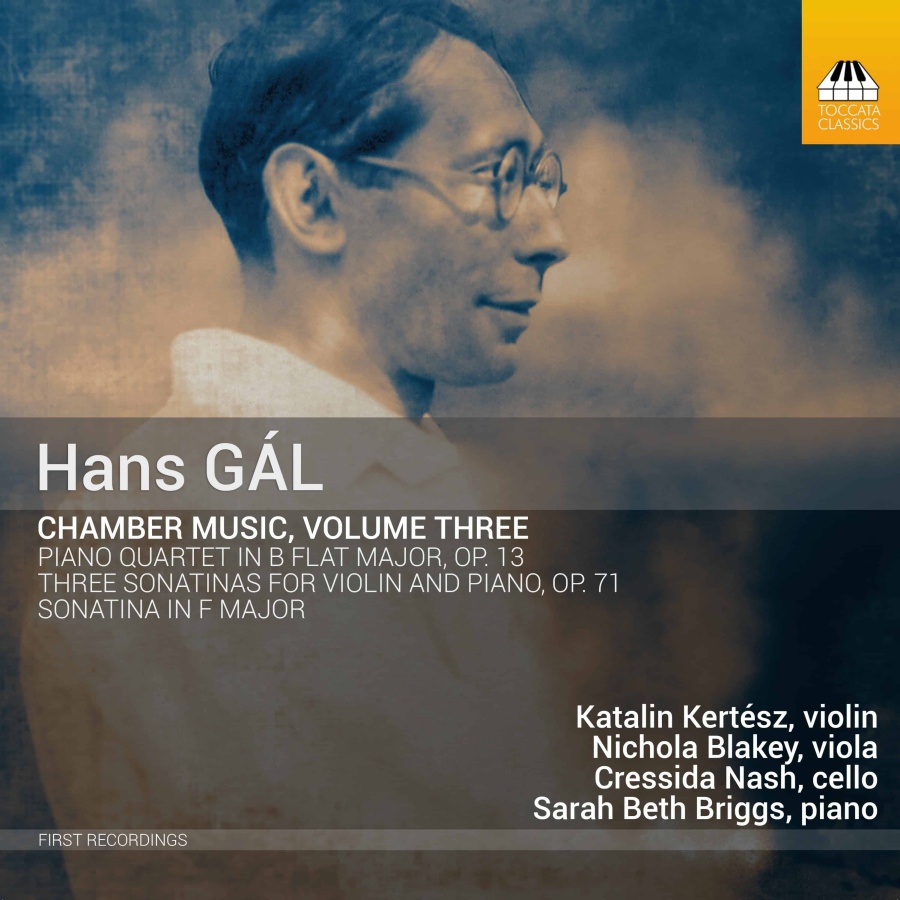 TOCCATA CLASSICS

Hans GÁL

CHAMBER MUSIC, VOLUME THREE
PIANO QUARTET IN B FLAT MAJOR, OP. 13
THREE SONATINAS FOR VIOLIN AND PIANO, OP. 71
SONATINA IN F MAJOR

Katalin Kertész, violin
Nichola Blakey, viola
Cressida Nash, cello
Sarah Beth Briggs, piano

FIRST RECORDINGS